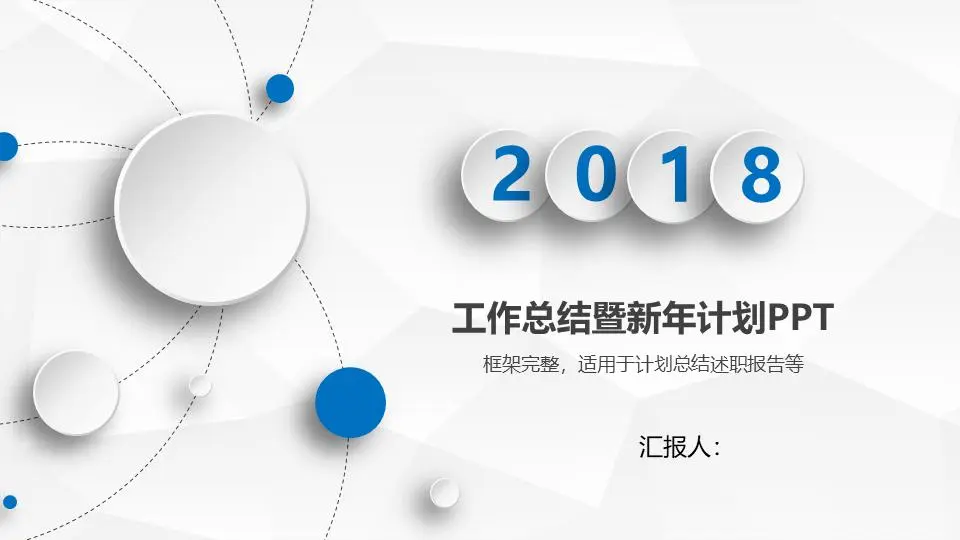 2018

工作总结暨新年计划PPT

框架完整，适用于计划总结述职报告等

汇报人：